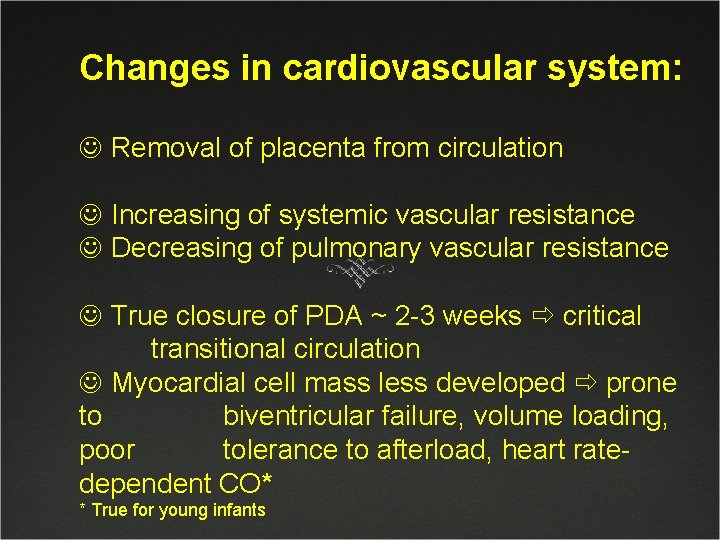 Changes in cardiovascular system:

☺ Removal of placenta from circulation

☺ Increasing of systemic vascular resistance
☺ Decreasing of pulmonary vascular resistance

☺ True closure of PDA ~ 2-3 weeks ⇨ critical transitional circulation
☺ Myocardial cell mass less developed ⇨ prone to biventricular failure, volume loading, poor tolerance to afterload, heart rate-dependent CO*
* True for young infants